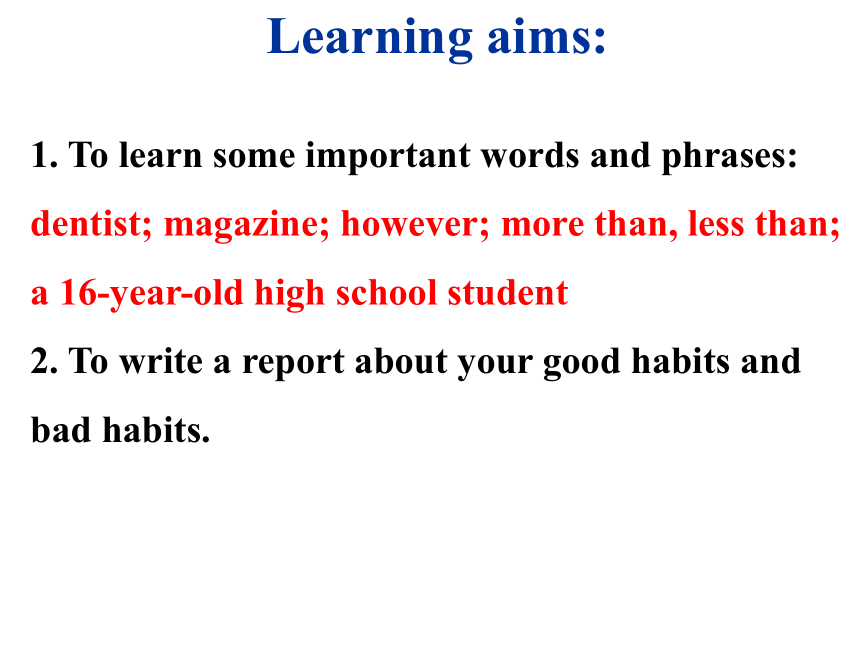 Learning aims:

1. To learn some important words and phrases:
dentist; magazine; however; more than, less than; a 16-year-old high school student
2. To write a report about your good habits and bad habits.